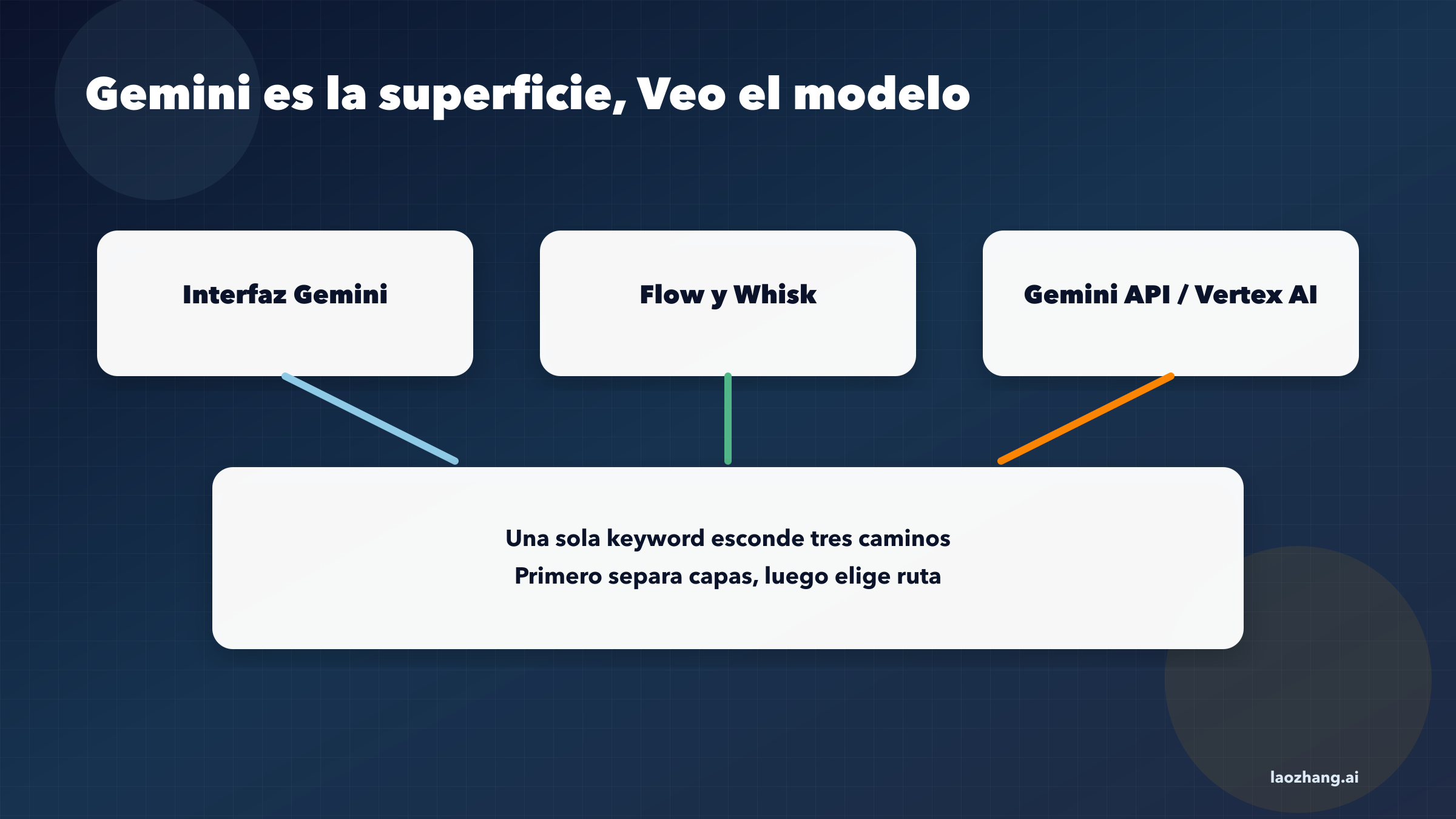 Gemini es la superficie, Veo el modelo

Interfaz Gemini

Flow y Whisk

Gemini API / Vertex AI

Una sola keyword esconde tres caminos
Primero separa capas, luego elige ruta

laozhang.ai